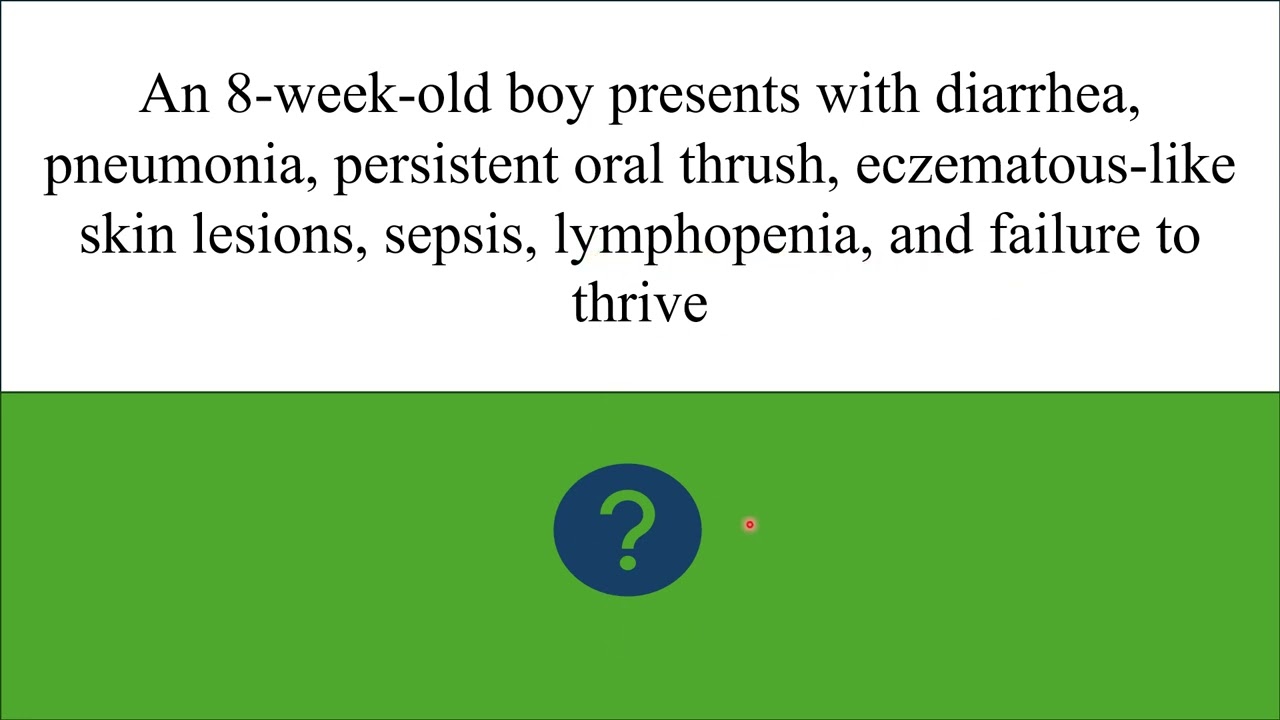 An 8-week-old boy presents with diarrhea, pneumonia, persistent oral thrush, eczematous-like skin lesions, sepsis, lymphopenia, and failure to thrive

?